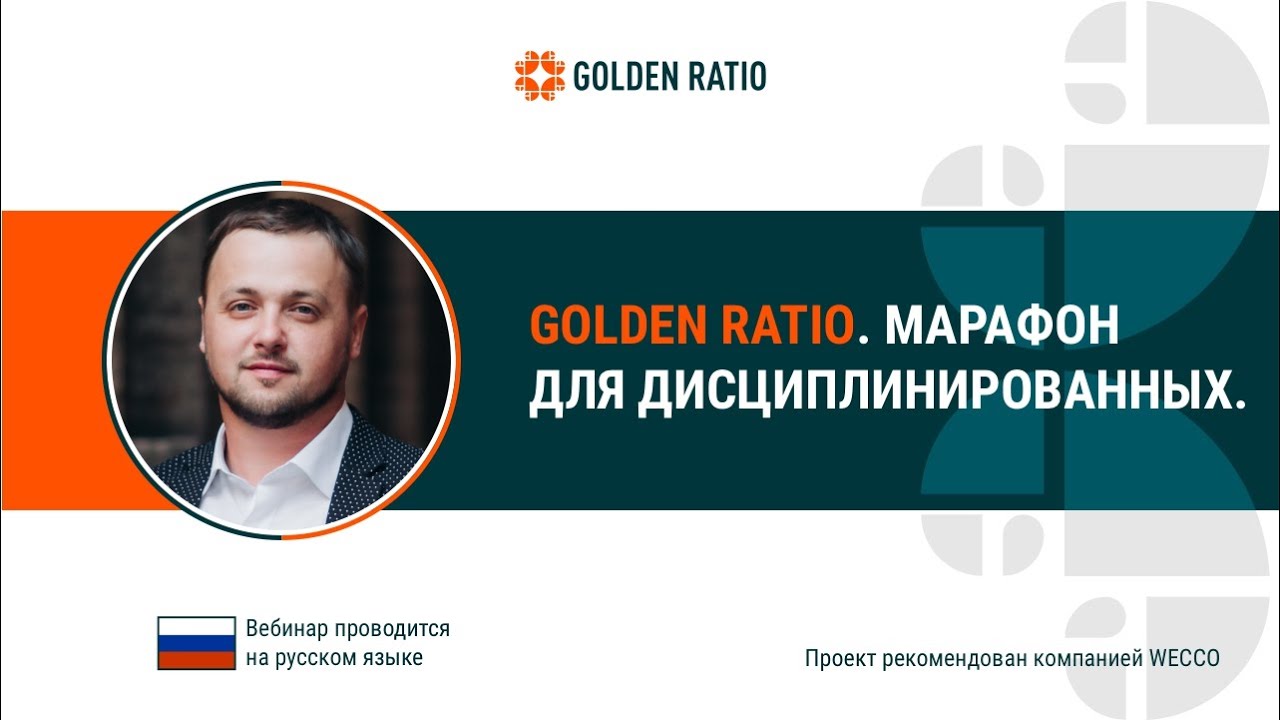 GOLDEN RATIO

GOLDEN RATIO. МАРАФОН ДЛЯ ДИСЦИПЛИНИРОВАННЫХ.

Вебинар проводится на русском языке

Проект рекомендован компанией WECCO